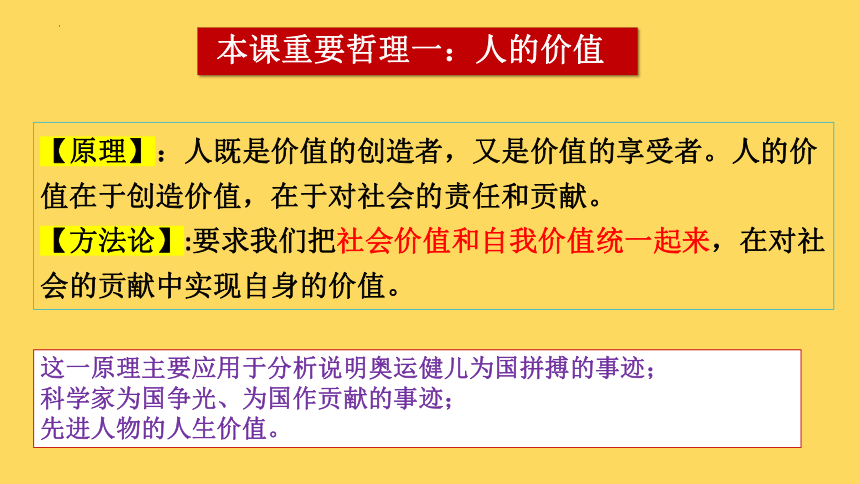 本课重要哲理一：人的价值

【原理】：人既是价值的创造者，又是价值的享受者。人的价值在于创造价值，在于对社会的责任和贡献。
【方法论】:要求我们把社会价值和自我价值统一起来，在对社会的贡献中实现自身的价值。

这一原理主要应用于分析说明奥运健儿为国拼搏的事迹；
科学家为国争光、为国作贡献的事迹；
先进人物的人生价值。